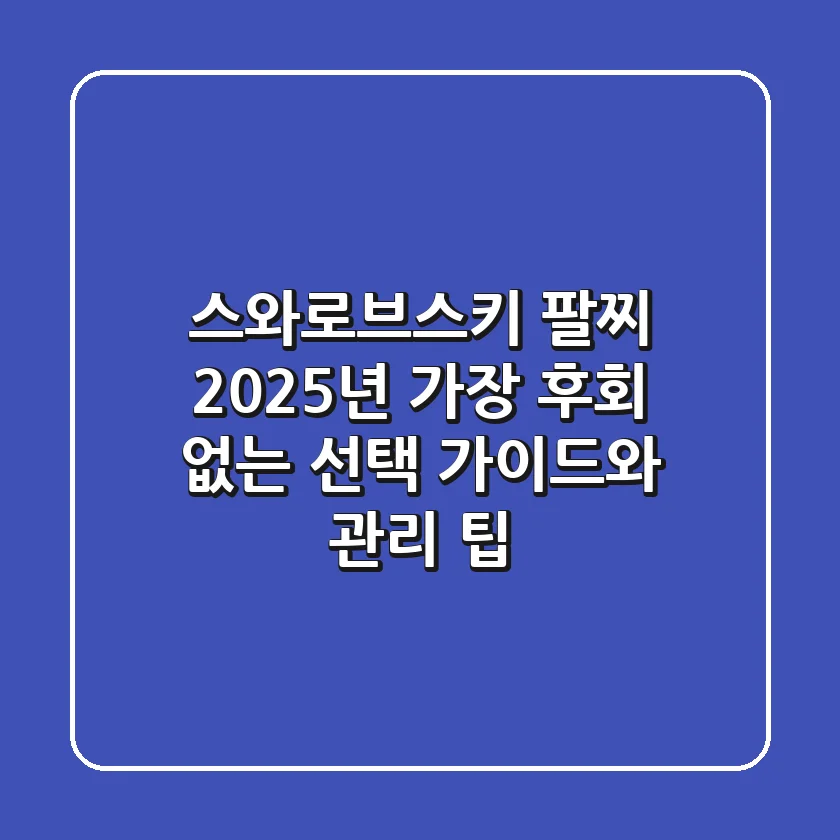 스와로브스키 팔찌 2025년 가장 후회 없는 선택 가이드와 관리 팁